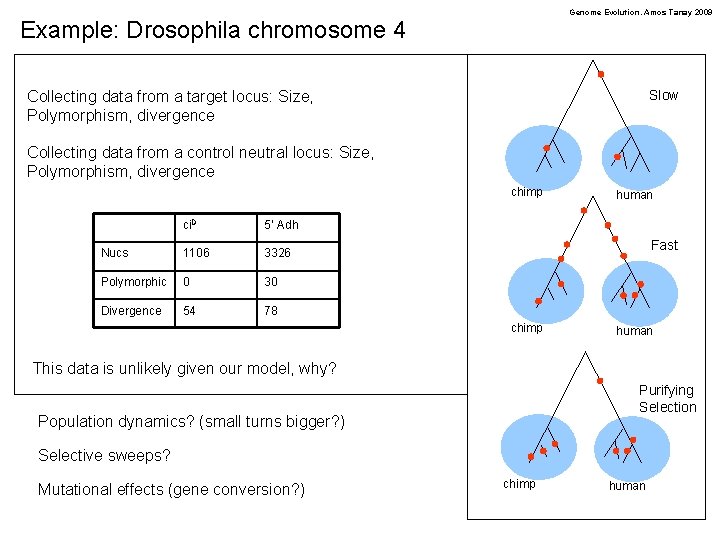 Genome Evolution. Amos Tanay 2009

Example: Drosophila chromosome 4

Collecting data from a target locus: Size, Polymorphism, divergence

Collecting data from a control neutral locus: Size, Polymorphism, divergence

| | $ci^D$ | 5' Adh |
|---|---|---|
| Nucs | 1106 | 3326 |
| Polymorphic | 0 | 30 |
| Divergence | 54 | 78 |

This data is unlikely given our model, why?

Population dynamics? (small turns bigger?)

Selective sweeps?

Mutational effects (gene conversion?)

Slow

chimp

human

Fast

chimp

human

Purifying Selection

chimp

human